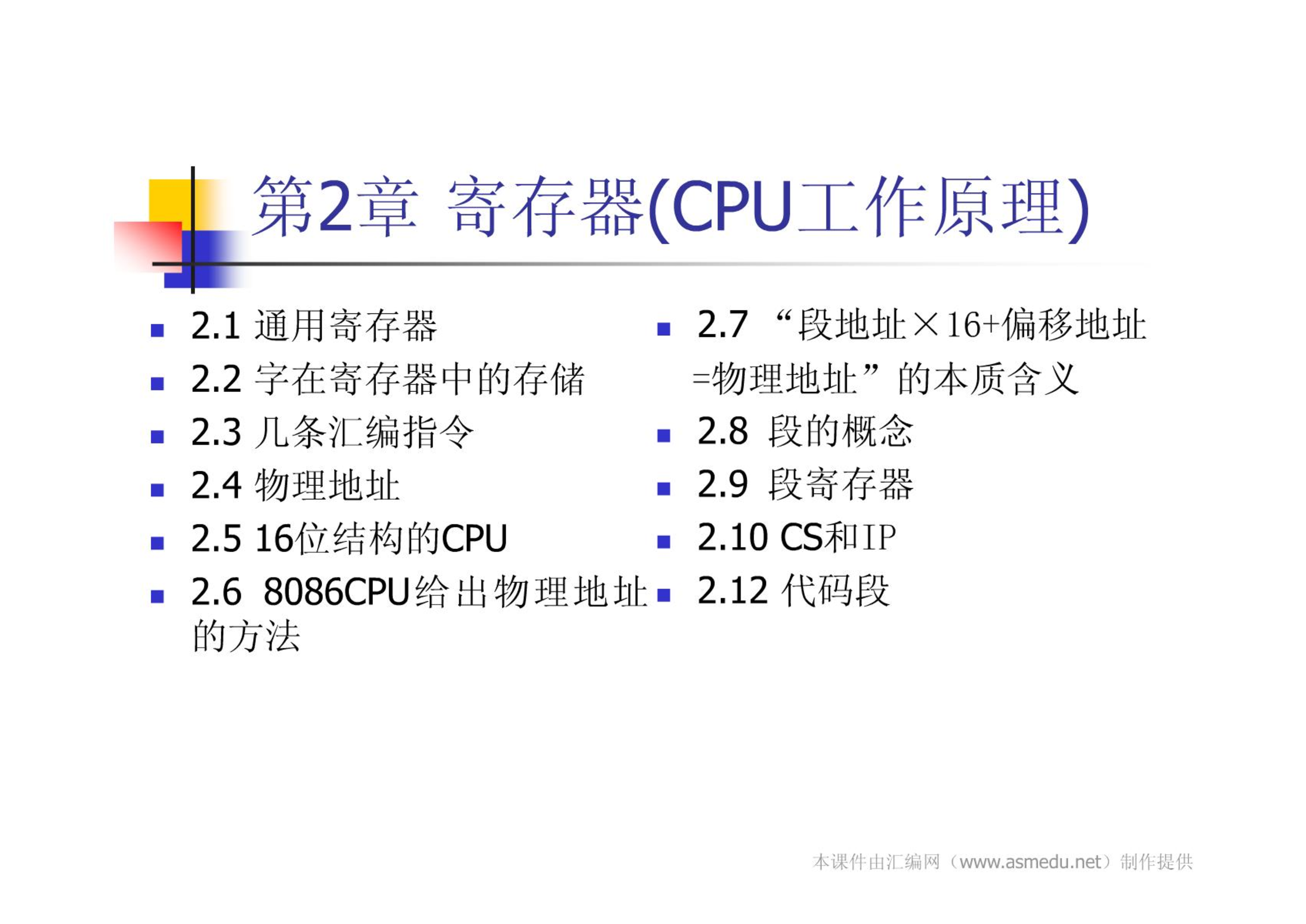 第2章 寄存器(CPU工作原理)

- 2.1 通用寄存器
- 2.2 字在寄存器中的存储
- 2.3 几条汇编指令
- 2.4 物理地址
- 2.5 16位结构的CPU
- 2.6 8086CPU给出物理地址的方法

- 2.7 “段地址×16+偏移地址=物理地址”的本质含义
- 2.8 段的概念
- 2.9 段寄存器
- 2.10 CS和IP
- 2.12 代码段

本课件由汇编网（www.asmedu.net）制作提供